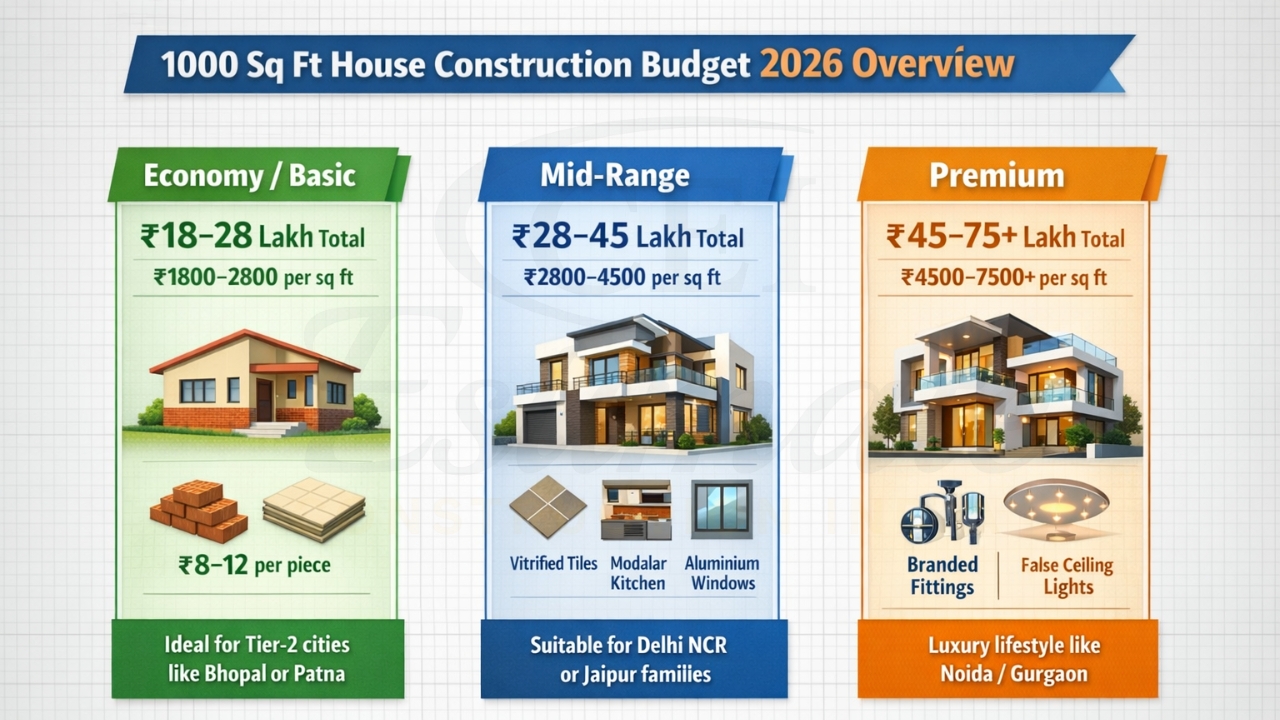 1000 Sq Ft House Construction Budget 2026 Overview

Economy / Basic

₹18–28 Lakh Total

₹1800–2800 per sq ft

₹8–12 per piece

Ideal for Tier-2 cities like Bhopal or Patna

Mid-Range

₹28–45 Lakh Total

₹2800–4500 per sq ft

Vitrified Tiles

Modalar Kitchen

Aluminium Windows

Suitable for Delhi NCR or Jaipur families

Premium

₹45–75+ Lakh Total

₹4500–7500+ per sq ft

Branded Fittings

False Ceiling Lights

Luxury lifestyle like Noida / Gurgaon